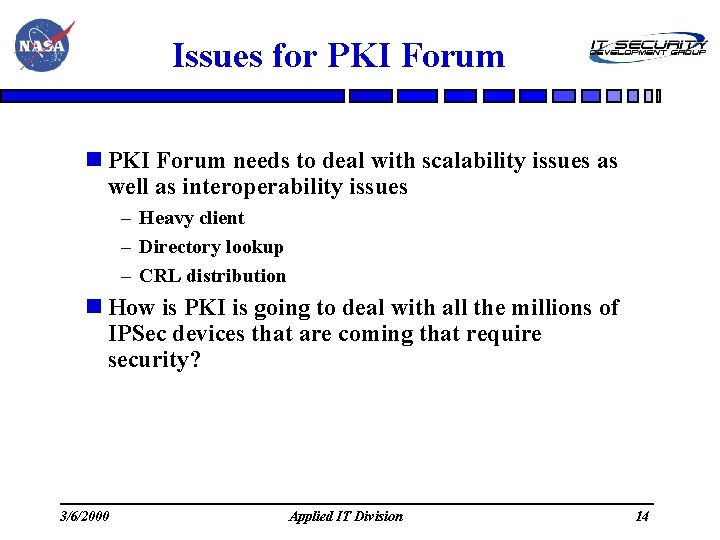 NASA

Issues for PKI Forum

IT SECURITY DEVELOPMENT GROUP

PKI Forum needs to deal with scalability issues as well as interoperability issues

– Heavy client

– Directory lookup

– CRL distribution

How is PKI is going to deal with all the millions of IPSec devices that are coming that require security?

3/6/2000

Applied IT Division

14